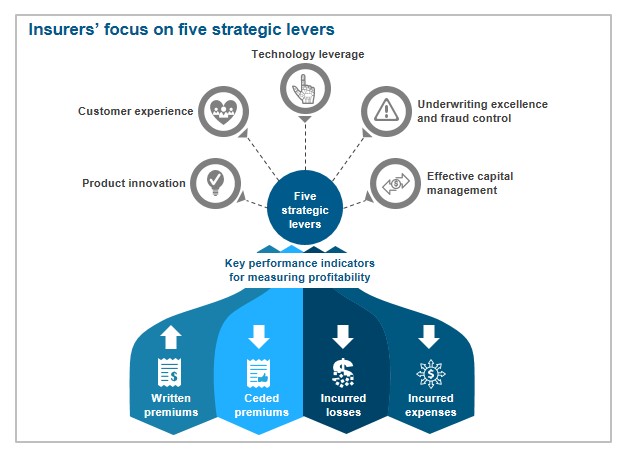 Insurers' focus on five strategic levers

Technology leverage

Customer experience

Underwriting excellence and fraud control

Product innovation

Effective capital management

Five strategic levers

Key performance indicators for measuring profitability

Written premiums

Ceded premiums

Incurred losses

Incurred expenses